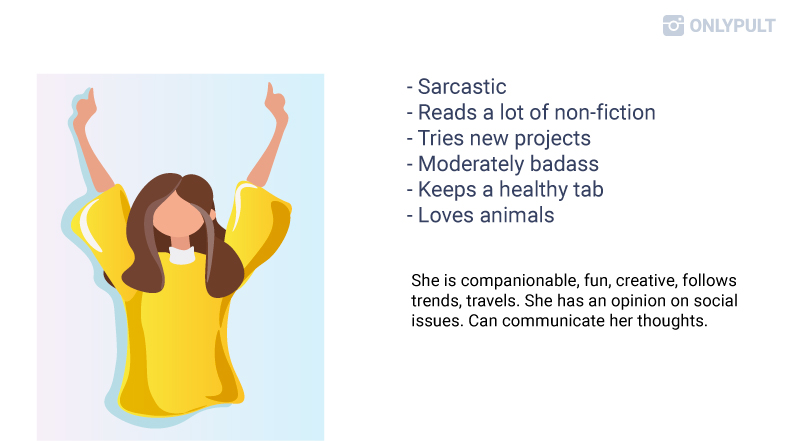 ONLYPULT

- Sarcastic
- Reads a lot of non-fiction
- Tries new projects
- Moderately badass
- Keeps a healthy tab
- Loves animals

She is companionable, fun, creative, follows trends, travels. She has an opinion on social issues. Can communicate her thoughts.